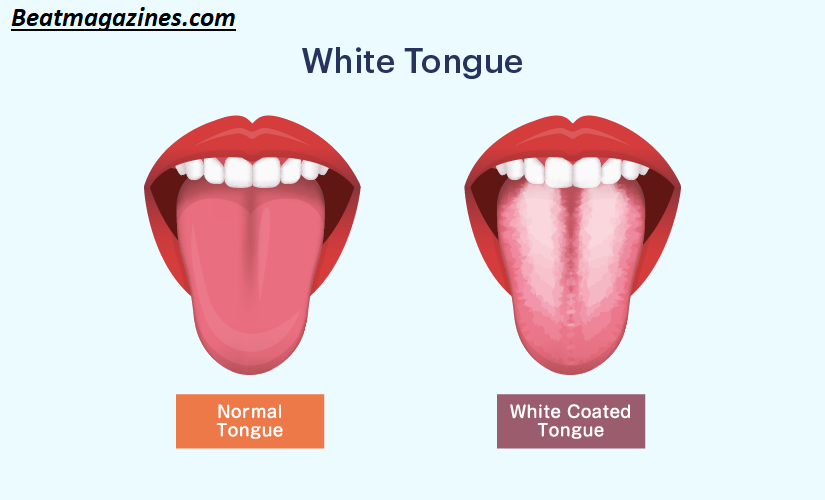 Beatmagazines.com

White Tongue

Normal Tongue

White Coated Tongue